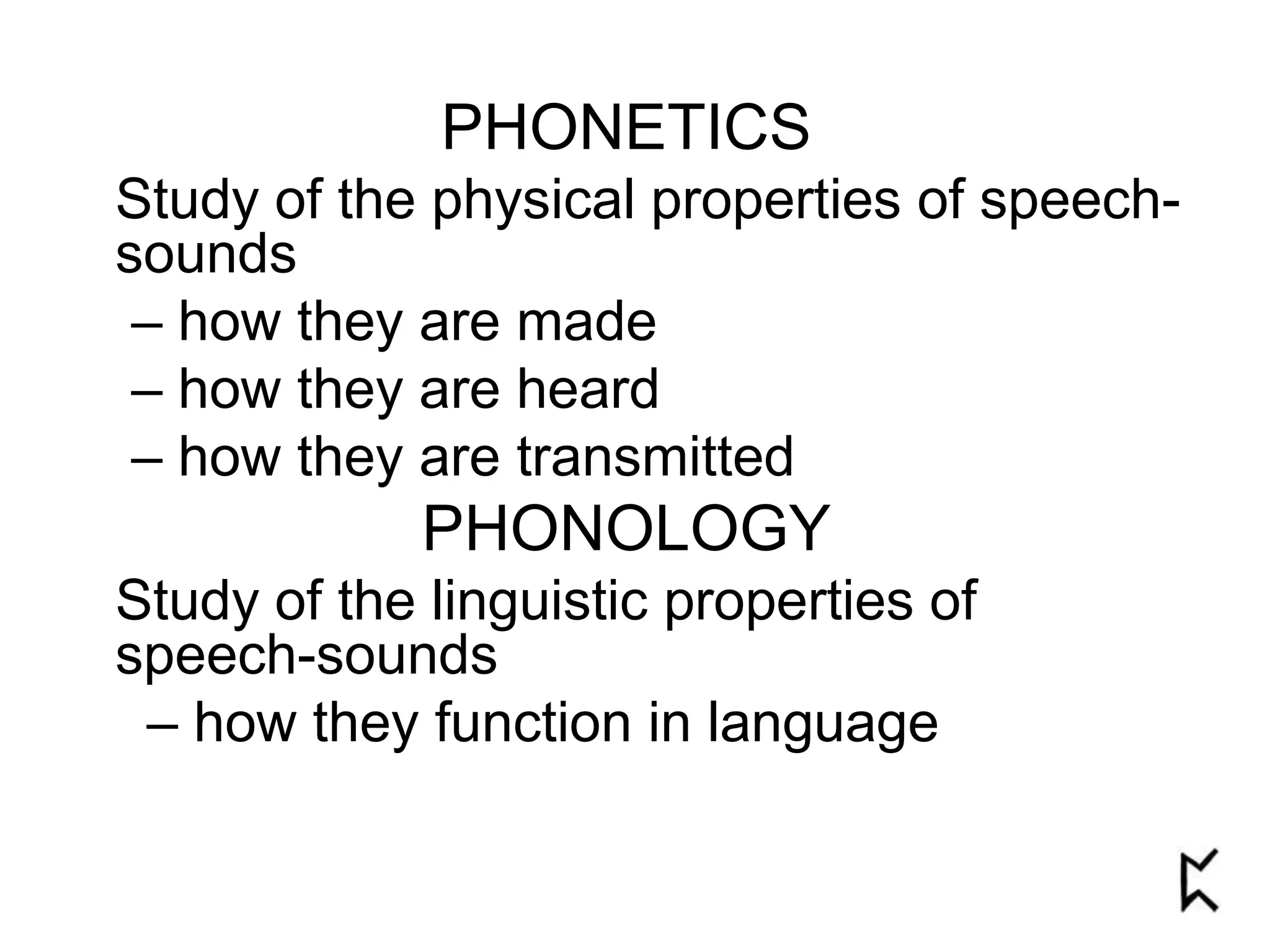 PHONETICS

Study of the physical properties of speech-sounds

– how they are made

– how they are heard

– how they are transmitted

PHONOLOGY

Study of the linguistic properties of speech-sounds

– how they function in language